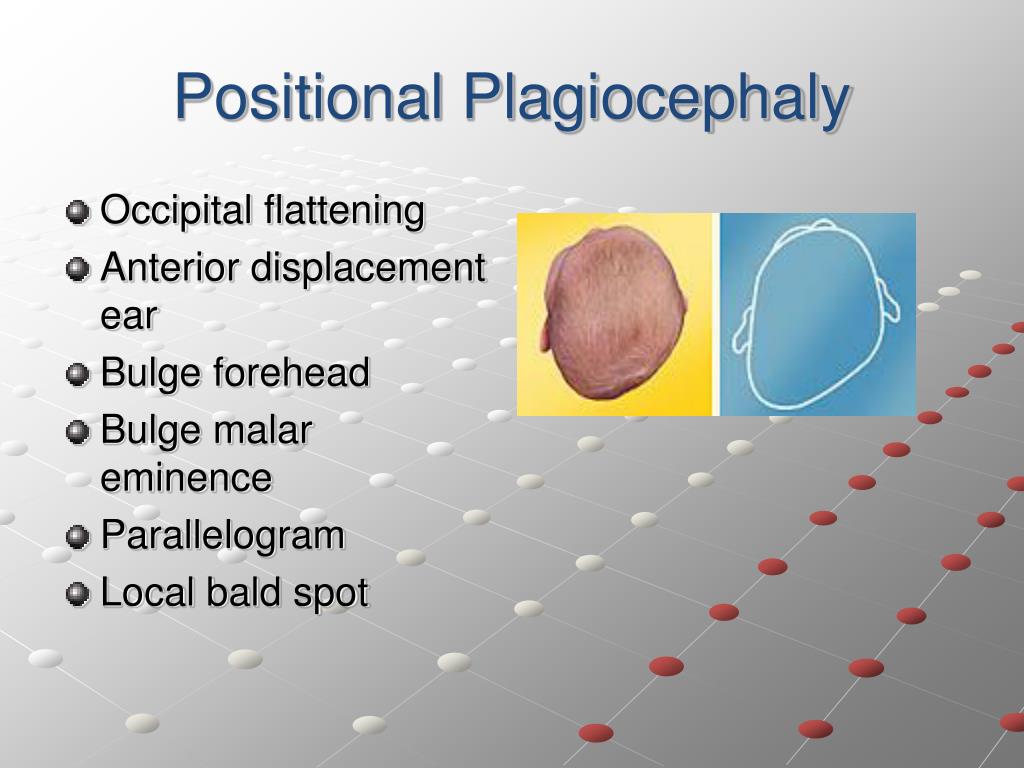 Positional Plagiocephaly

Occipital flattening
Anterior displacement ear
Bulge forehead
Bulge malar eminence
Parallelogram
Local bald spot